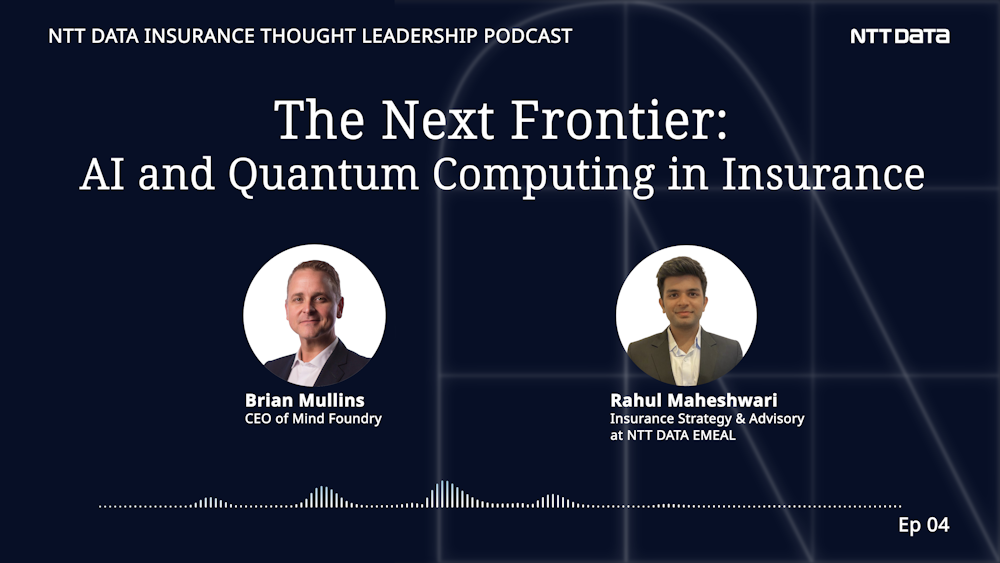 NTT DATA INSURANCE THOUGHT LEADERSHIP PODCAST

NTT DATA

The Next Frontier:
AI and Quantum Computing in Insurance

Brian Mullins
CEO of Mind Foundry

Rahul Maheshwari
Insurance Strategy & Advisory at NTT DATA EMEAL

Ep 04